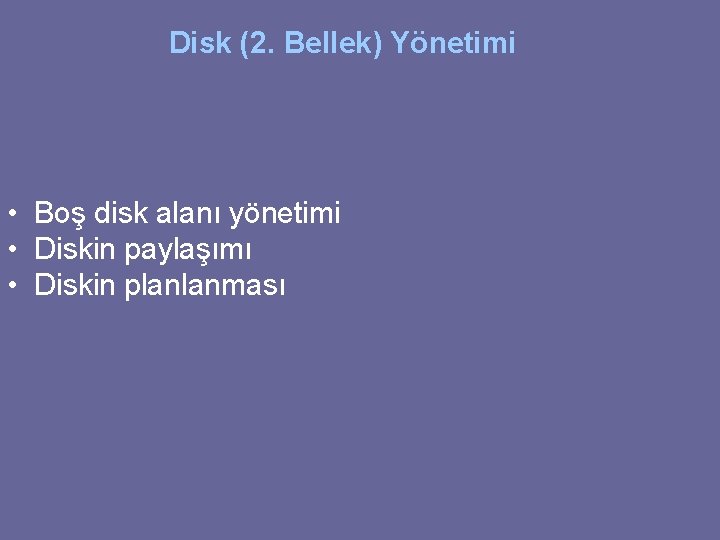 Disk (2. Bellek) Yönetimi

• Boş disk alanı yönetimi
• Diskin paylaşımı
• Diskin planlanması